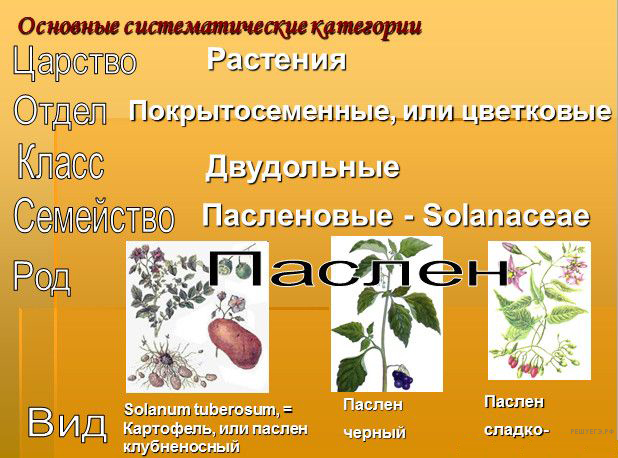 Основные систематические категории

Царство Растения

Отдел Покрытосеменные, или цветковые

Класс Двудольные

Семейство Пасленовые - Solanaceae

Род Паслен

Вид

Solanum tuberosum, = Картофель, или паслен клубненосный

Паслен черный

Паслен сладко-

РЕШУЕГЭ.РФ